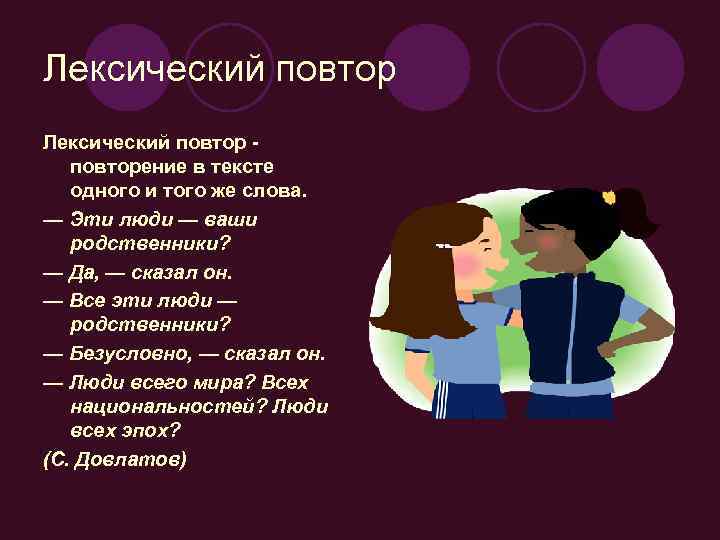 Лексический повтор

Лексический повтор - повторение в тексте одного и того же слова.

— Эти люди — ваши родственники?

— Да, — сказал он.

— Все эти люди — родственники?

— Безусловно, — сказал он.

— Люди всего мира? Всех национальностей? Люди всех эпох?

(С. Довлатов)